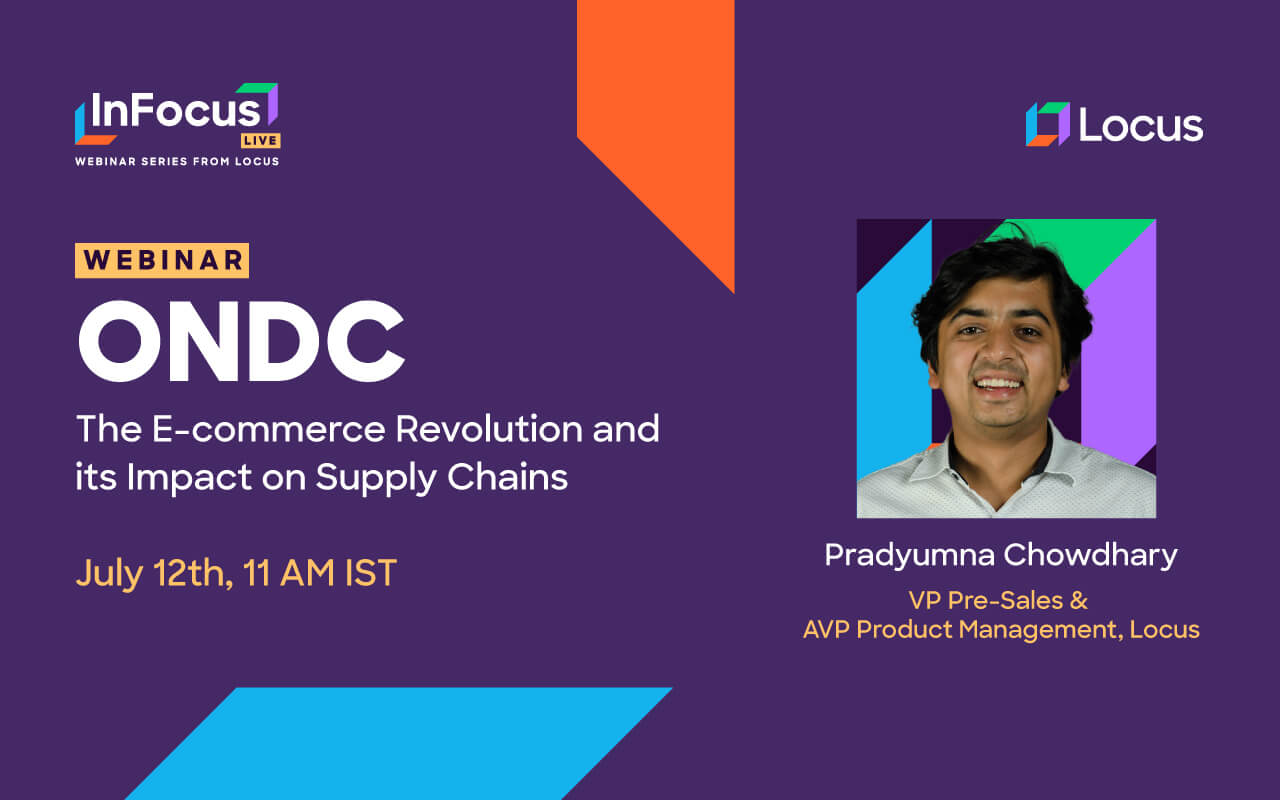 InFocus LIVE
WEBINAR SERIES FROM LOCUS

Locus

WEBINAR

ONDC

The E-commerce Revolution and its Impact on Supply Chains

July 12th, 11 AM IST

Pradyumna Chowdhary

VP Pre-Sales & AVP Product Management, Locus